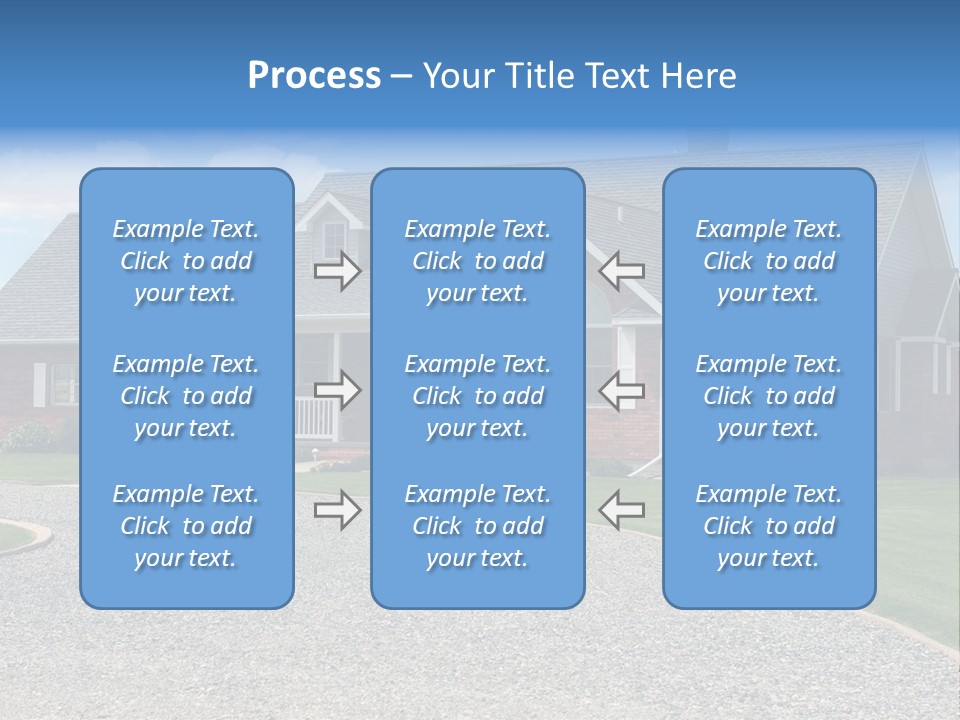 Process – Your Title Text Here

Example Text. Click to add your text.

Example Text. Click to add your text.

Example Text. Click to add your text.

Example Text. Click to add your text.

Example Text. Click to add your text.

Example Text. Click to add your text.

Example Text. Click to add your text.

Example Text. Click to add your text.

Example Text. Click to add your text.